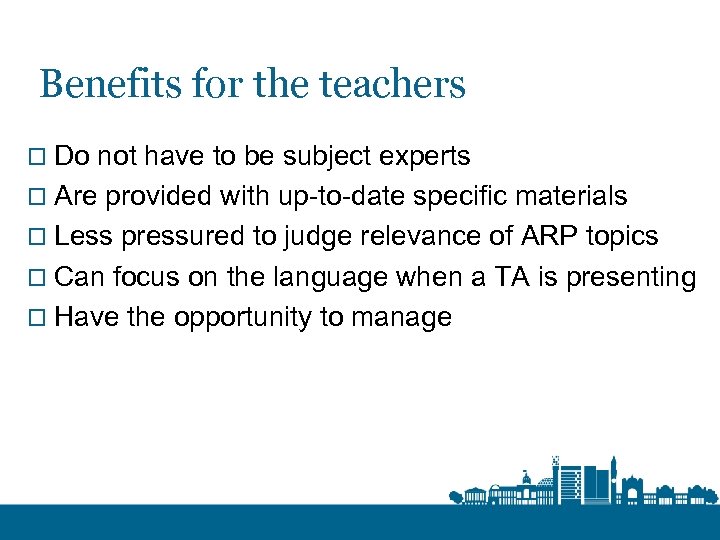 Benefits for the teachers

□ Do not have to be subject experts
□ Are provided with up-to-date specific materials
□ Less pressured to judge relevance of ARP topics
□ Can focus on the language when a TA is presenting
□ Have the opportunity to manage